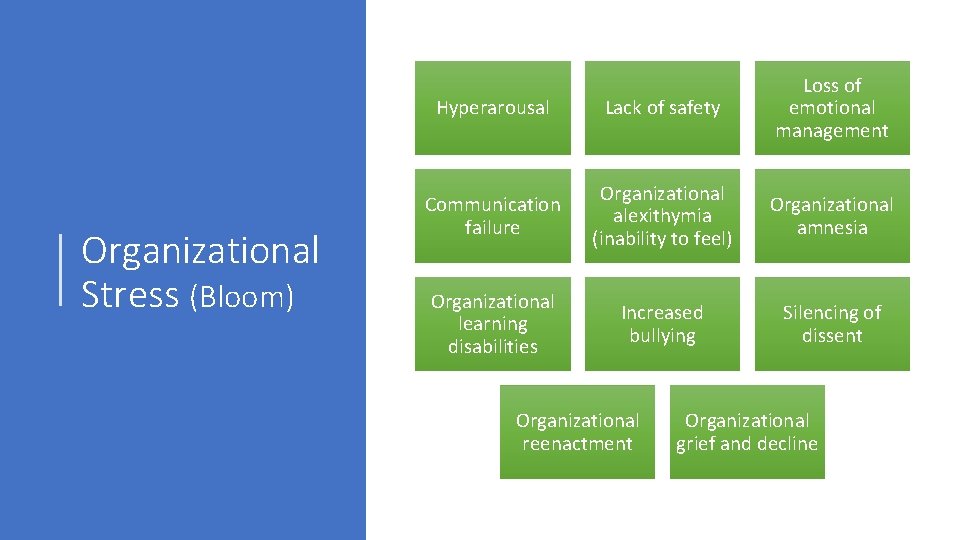 Organizational Stress (Bloom)

Hyperarousal

Lack of safety

Loss of emotional management

Communication failure

Organizational alexithymia (inability to feel)

Organizational amnesia

Organizational learning disabilities

Increased bullying

Silencing of dissent

Organizational reenactment

Organizational grief and decline